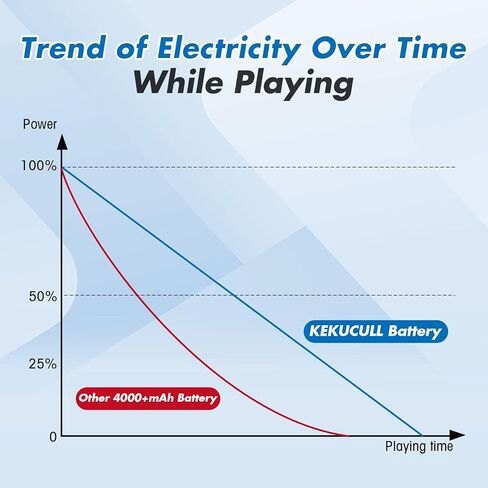 Trend of Electricity Over Time
While Playing

Power

100%

50%

25%

0

KEKUCULL Battery

Other 4000+mAh Battery

Playing time